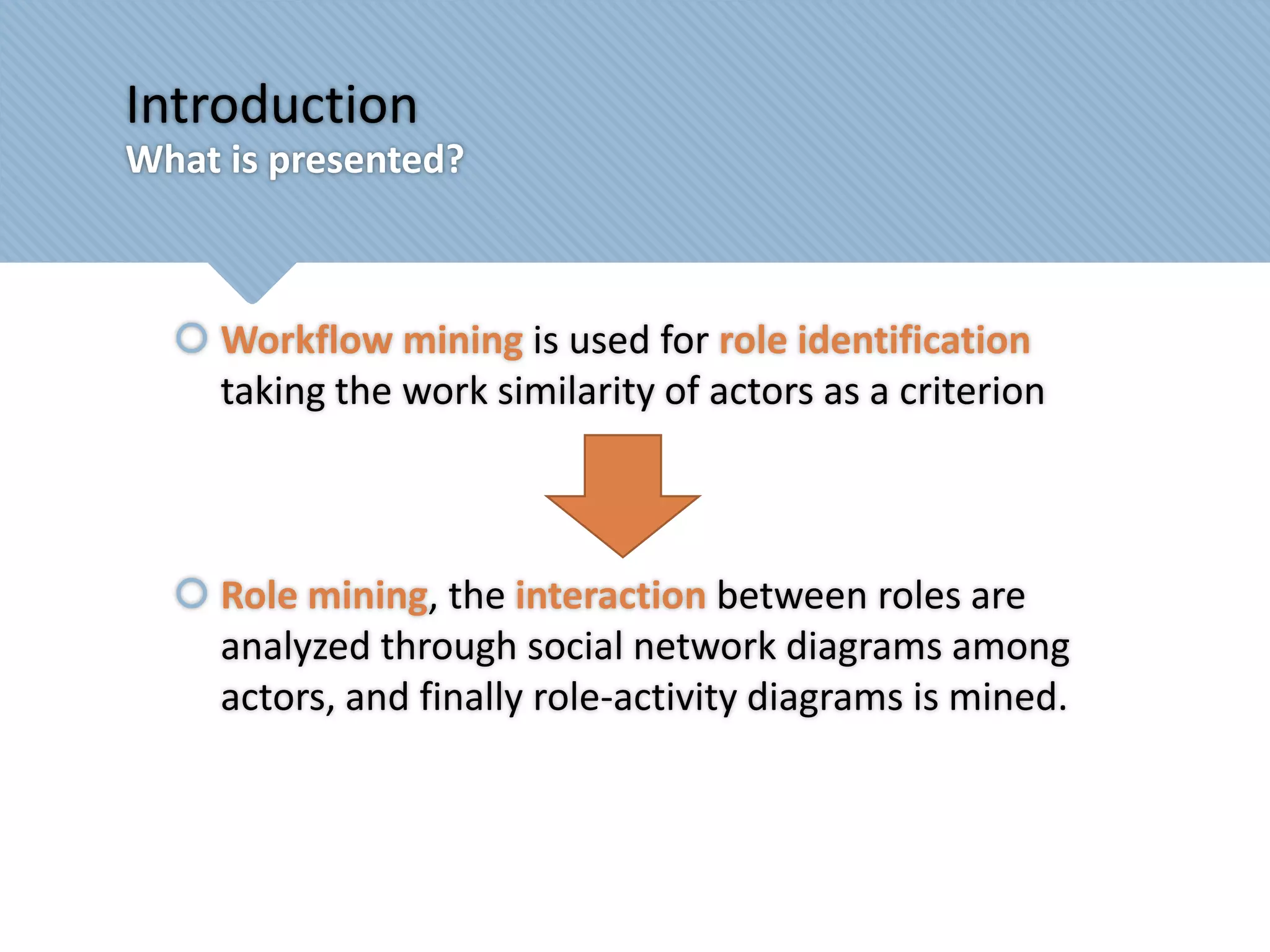 Introduction
What is presented?

Workflow mining is used for role identification taking the work similarity of actors as a criterion

Role mining, the interaction between roles are analyzed through social network diagrams among actors, and finally role-activity diagrams is mined.